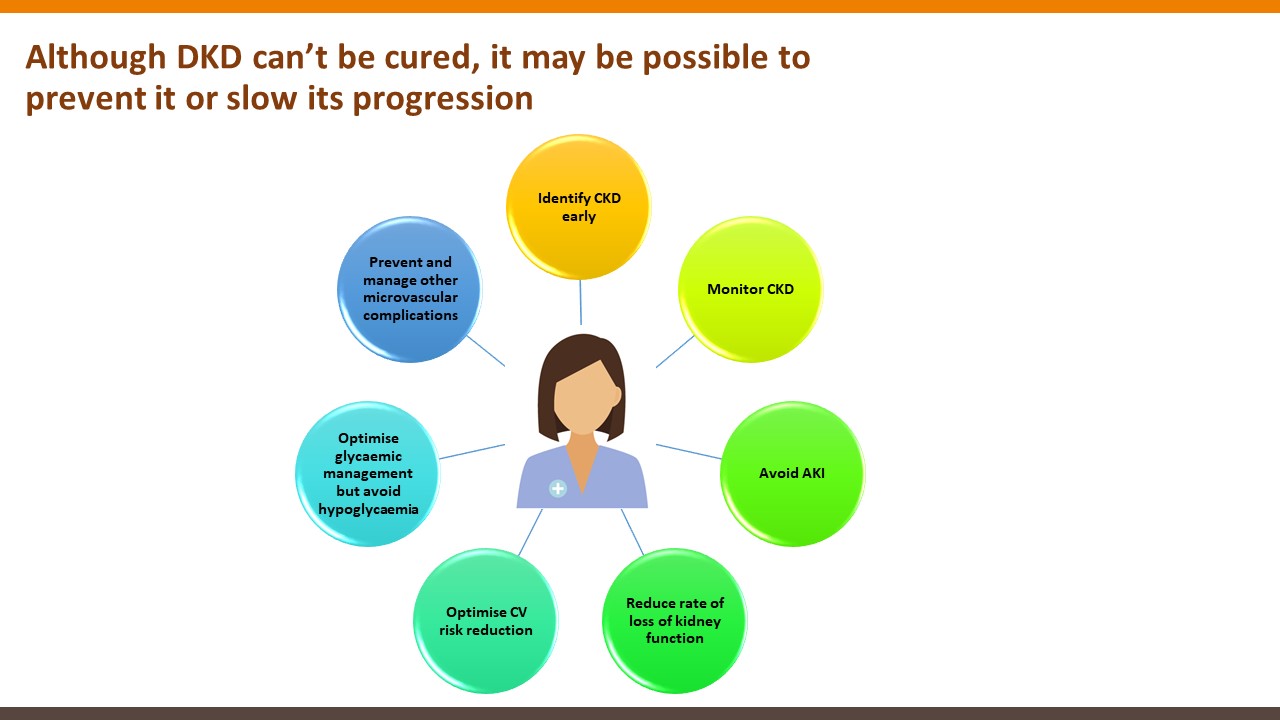 Although DKD can't be cured, it may be possible to prevent it or slow its progression

Identify CKD early

Monitor CKD

Avoid AKI

Reduce rate of loss of kidney function

Optimise CV risk reduction

Optimise glycaemic management but avoid hypoglycaemia

Prevent and manage other microvascular complications